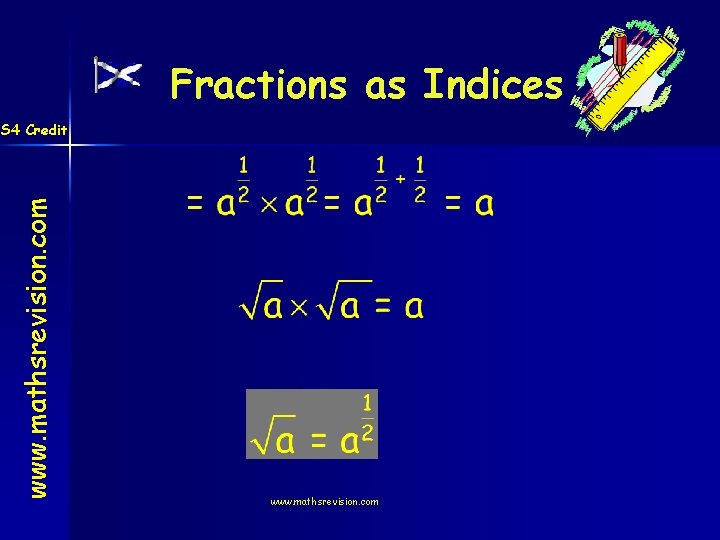 Fractions as Indices

S4 Credit

www.mathsrevision.com

$= a^{\frac{1}{2}} \times a^{\frac{1}{2}} = a^{\frac{1}{2}+\frac{1}{2}} = a$

$\sqrt{a} \times \sqrt{a} = a$

$\sqrt{a} = a^{\frac{1}{2}}$

www.mathsrevision.com